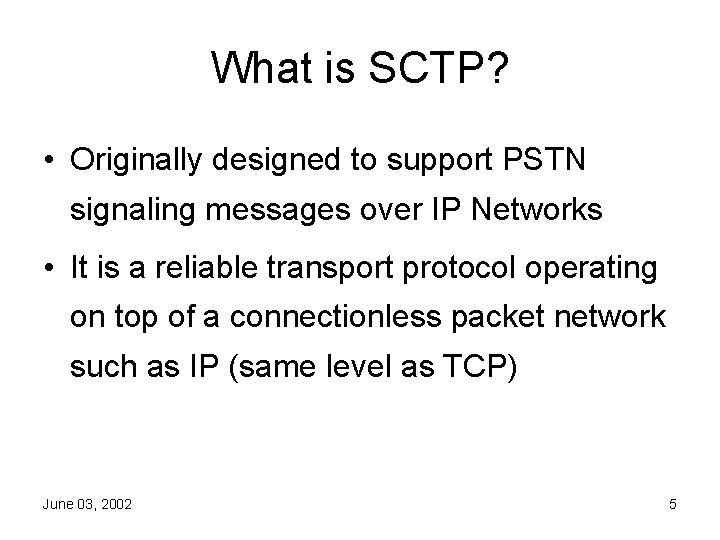 What is SCTP?

• Originally designed to support PSTN signaling messages over IP Networks

• It is a reliable transport protocol operating on top of a connectionless packet network such as IP (same level as TCP)

June 03, 2002

5